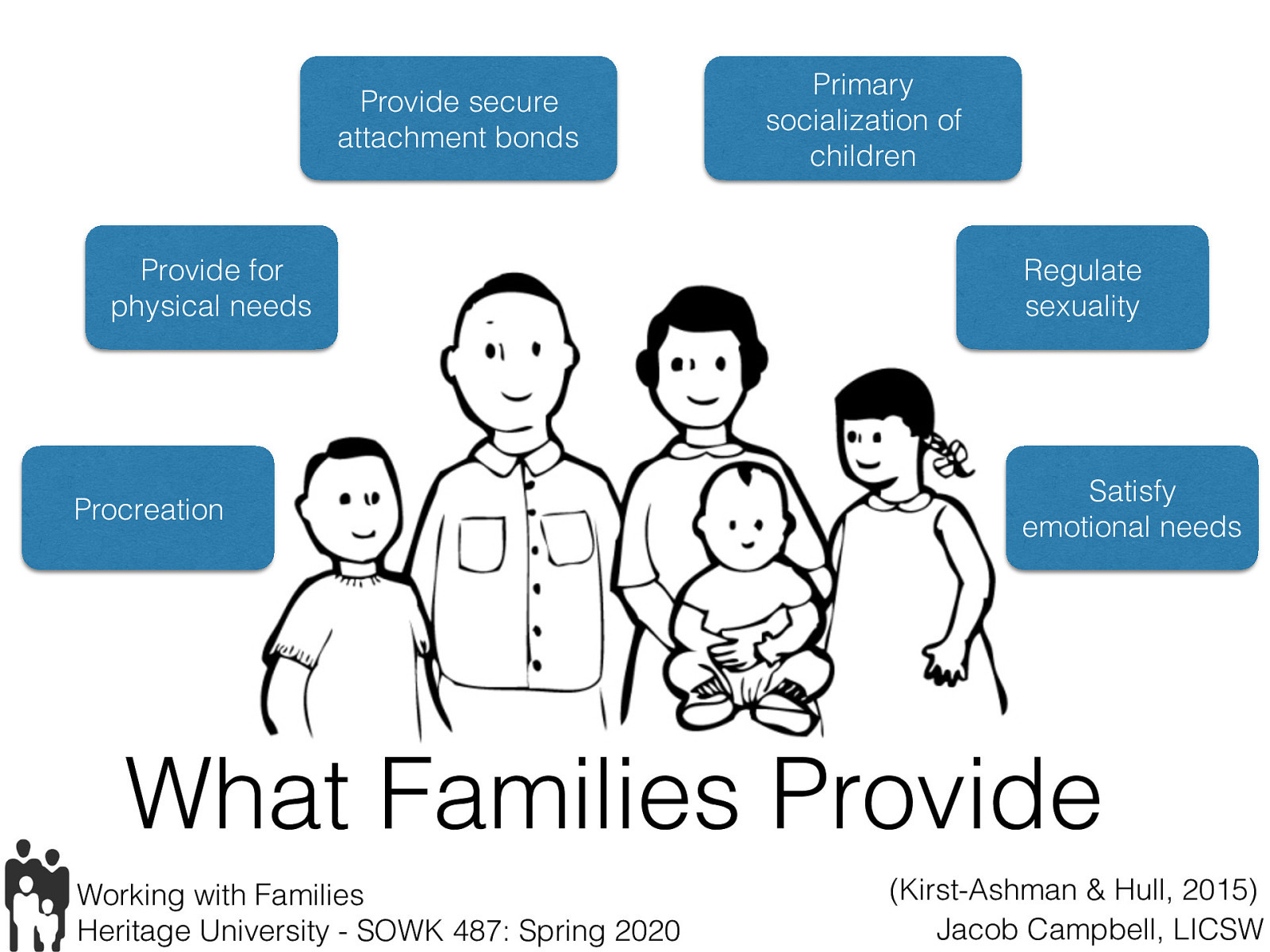 Provide secure attachment bonds

Primary socialization of children

Provide for physical needs

Regulate sexuality

Procreation

Satisfy emotional needs

What Families Provide

Working with Families
Heritage University - SOWK 487: Spring 2020

(Kirst-Ashman & Hull, 2015)
Jacob Campbell, LICSW